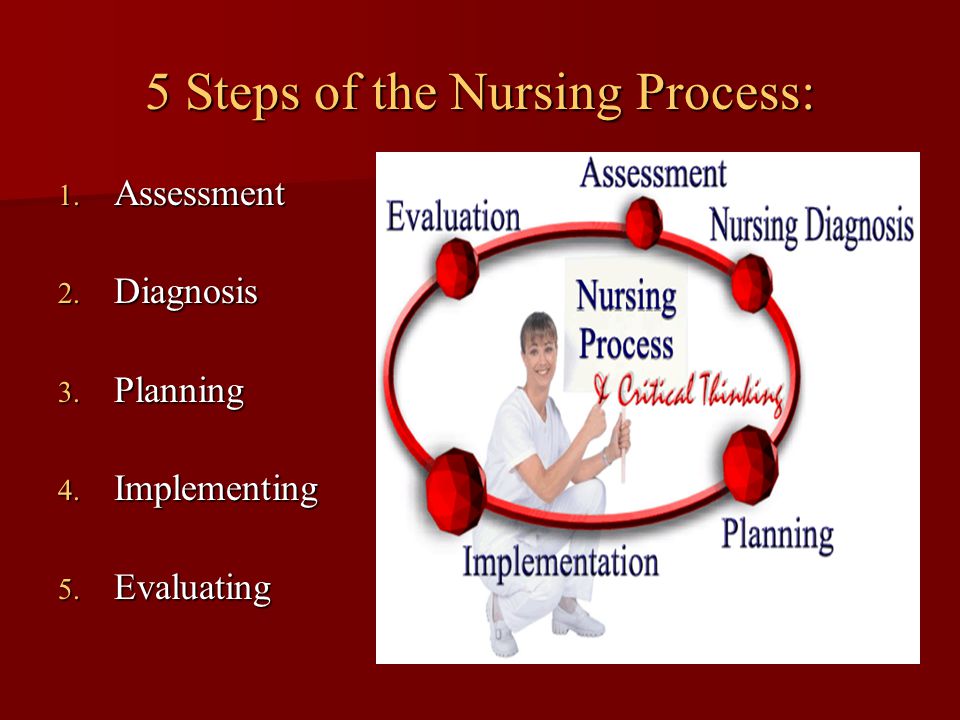 5 Steps of the Nursing Process:

1. Assessment
2. Diagnosis
3. Planning
4. Implementing
5. Evaluating

Assessment

Evaluation

Nursing Diagnosis

Nursing Process

& Critical Thinking

Planning

Implementation